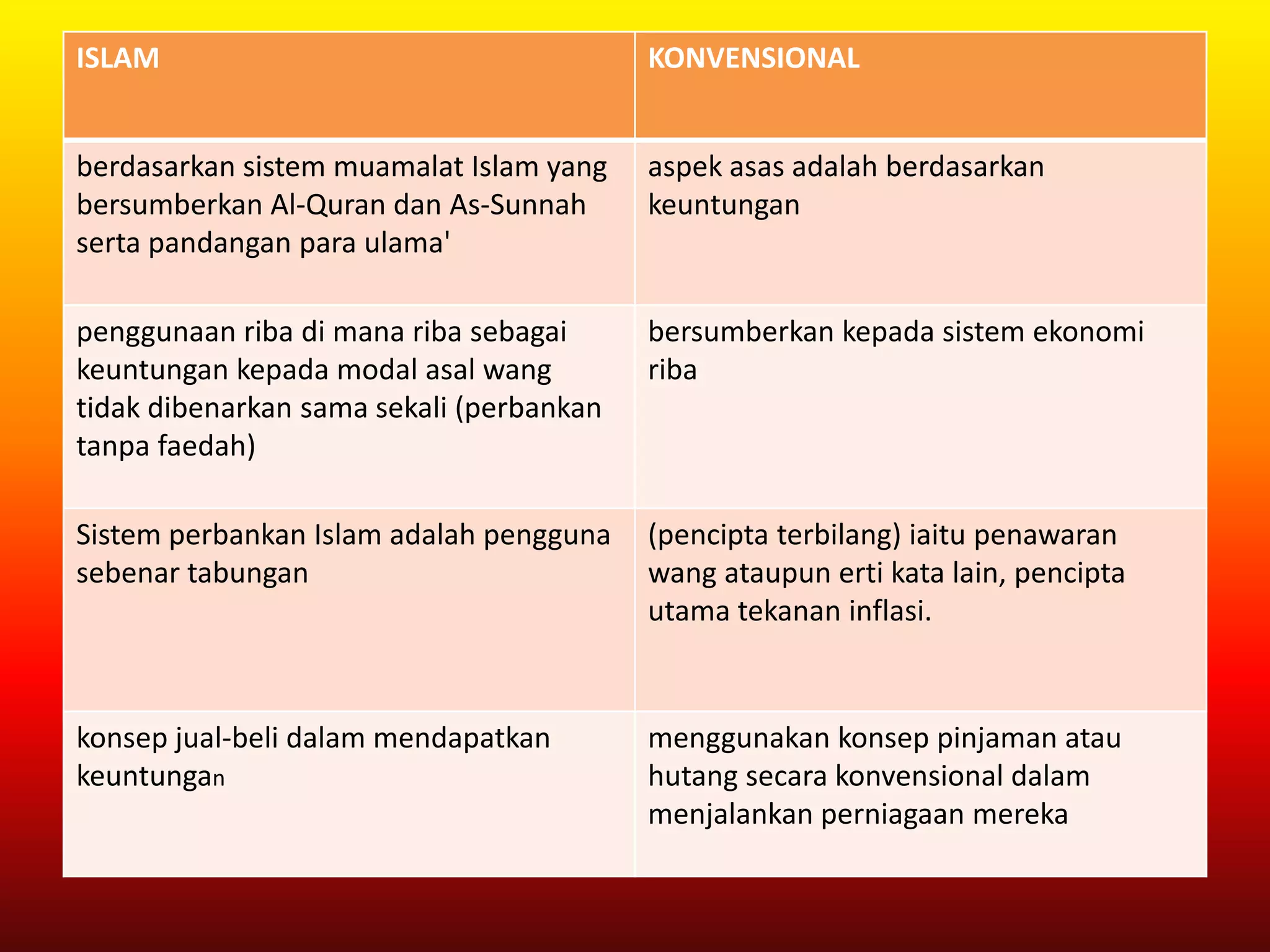 | ISLAM | KONVENSIONAL |
|---|---|
| berdasarkan sistem muamalat Islam yang bersumberkan Al-Quran dan As-Sunnah serta pandangan para ulama' | aspek asas adalah berdasarkan keuntungan |
| penggunaan riba di mana riba sebagai keuntungan kepada modal asal wang tidak dibenarkan sama sekali (perbankan tanpa faedah) | bersumberkan kepada sistem ekonomi riba |
| Sistem perbankan Islam adalah pengguna sebenar tabungan | (pencipta terbilang) iaitu penawaran wang ataupun erti kata lain, pencipta utama tekanan inflasi. |
| konsep jual-beli dalam mendapatkan keuntungan | menggunakan konsep pinjaman atau hutang secara konvensional dalam menjalankan perniagaan mereka |